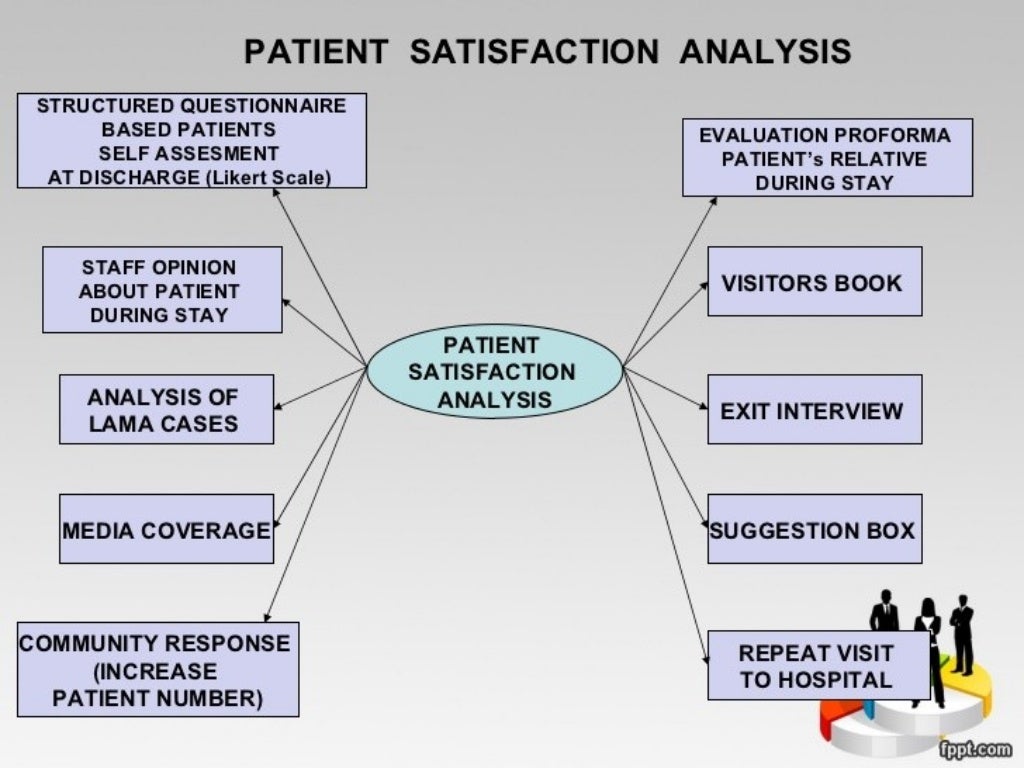 PATIENT SATISFACTION ANALYSIS

STRUCTURED QUESTIONNAIRE BASED PATIENTS SELF ASSESMENT AT DISCHARGE (Likert Scale)

STAFF OPINION ABOUT PATIENT DURING STAY

ANALYSIS OF LAMA CASES

MEDIA COVERAGE

COMMUNITY RESPONSE (INCREASE PATIENT NUMBER)

PATIENT SATISFACTION ANALYSIS

EVALUATION PROFORMA PATIENT's RELATIVE DURING STAY

VISITORS BOOK

EXIT INTERVIEW

SUGGESTION BOX

REPEAT VISIT TO HOSPITAL

fppt.com